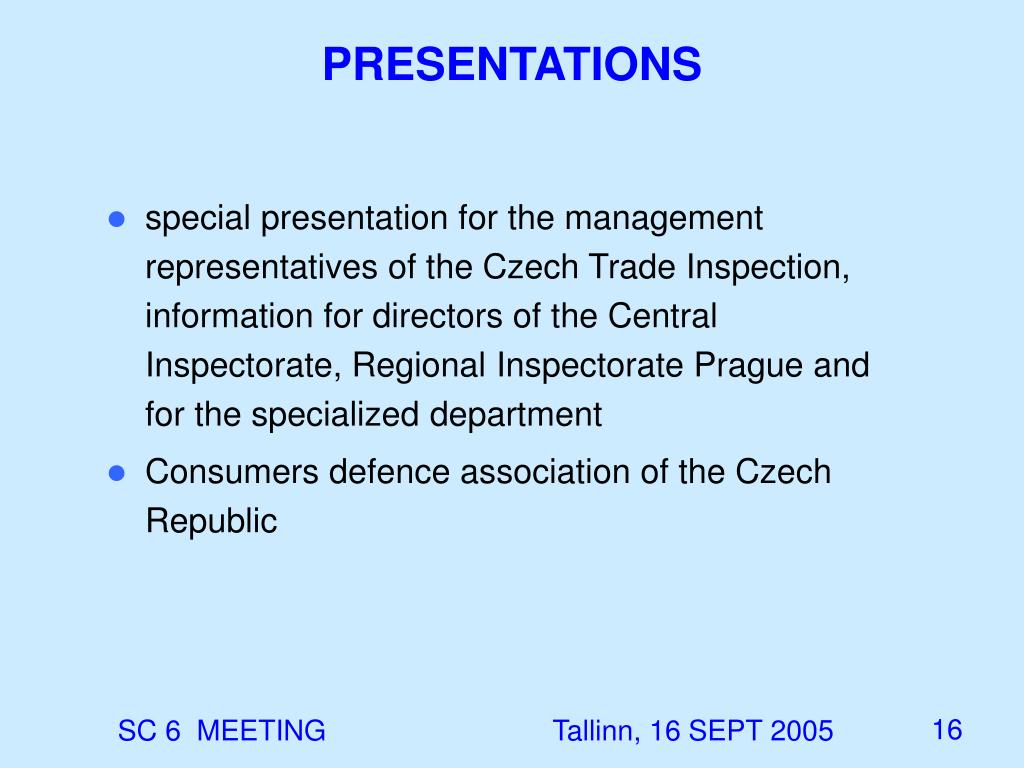 PRESENTATIONS

- special presentation for the management representatives of the Czech Trade Inspection, information for directors of the Central Inspectorate, Regional Inspectorate Prague and for the specialized department
- Consumers defence association of the Czech Republic

SC 6 MEETING

Tallinn, 16 SEPT 2005

16